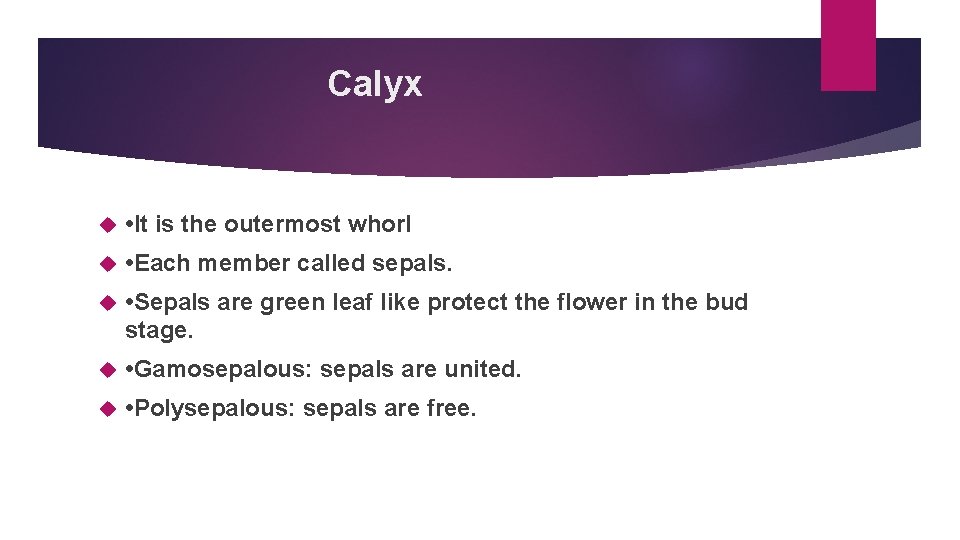 Calyx

•It is the outermost whorl

•Each member called sepals.

•Sepals are green leaf like protect the flower in the bud stage.

•Gamosepalous: sepals are united.

•Polysepalous: sepals are free.